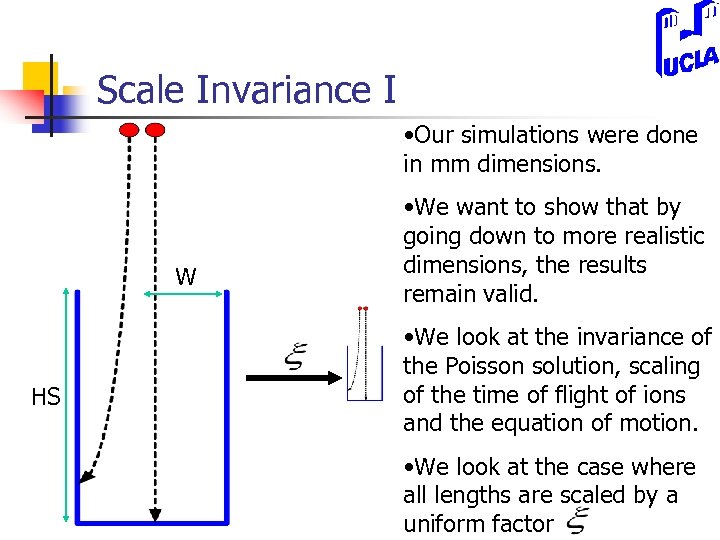 UCLA

Scale Invariance I

W

HS

$\xi$

•Our simulations were done in mm dimensions.

•We want to show that by going down to more realistic dimensions, the results remain valid.

•We look at the invariance of the Poisson solution, scaling of the time of flight of ions and the equation of motion.

•We look at the case where all lengths are scaled by a uniform factor $\xi$